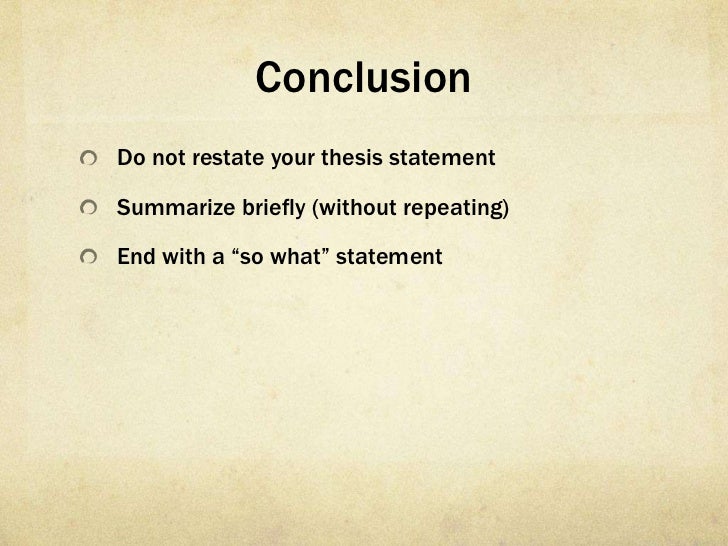 Conclusion

Do not restate your thesis statement

Summarize briefly (without repeating)

End with a “so what” statement